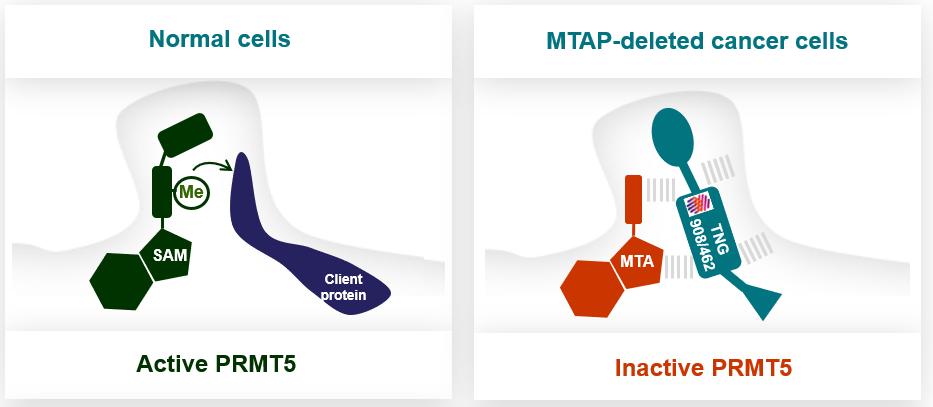 Normal cells

Me

SAM

Client protein

Active PRMT5

MTAP-deleted cancer cells

MTA

TNG 908/462

Inactive PRMT5